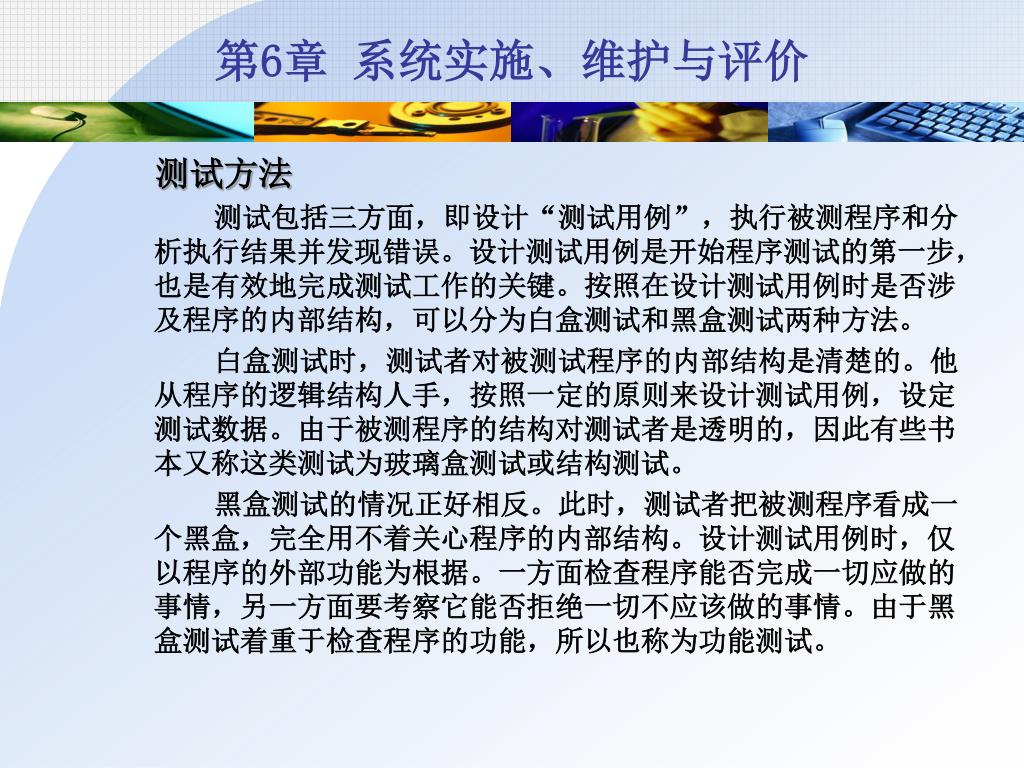 第6章 系统实施、维护与评价

测试方法

测试包括三方面，即设计“测试用例”，执行被测程序和分析执行结果并发现错误。设计测试用例是开始程序测试的第一步，也是有效地完成测试工作的关键。按照在设计测试用例时是否涉及程序的内部结构，可以分为白盒测试和黑盒测试两种方法。

白盒测试时，测试者对被测试程序的内部结构是清楚的。他从程序的逻辑结构人手，按照一定的原则来设计测试用例，设定测试数据。由于被测程序的结构对测试者是透明的，因此有些书本又称这类测试为玻璃盒测试或结构测试。

黑盒测试的情况正好相反。此时，测试者把被测程序看成一个黑盒，完全用不着关心程序的内部结构。设计测试用例时，仅以程序的外部功能为根据。一方面检查程序能否完成一切应做的事情，另一方面要考察它能否拒绝一切不应该做的事情。由于黑盒测试着重于检查程序的功能，所以也称为功能测试。